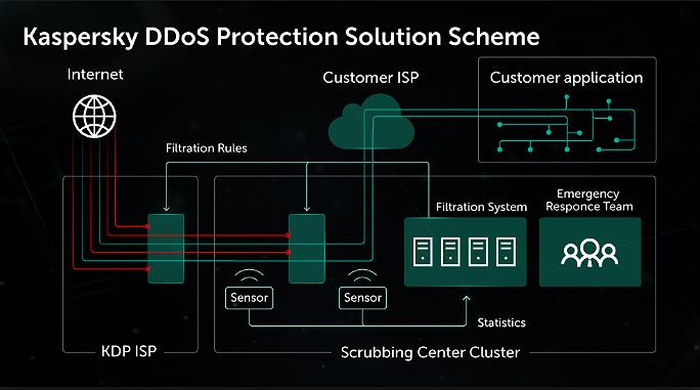 Kaspersky DDoS Protection Solution Scheme

Internet

Customer ISP

Customer application

Filtration Rules

Filtration System

Emergency Responce Team

Sensor

Sensor

Statistics

KDP ISP

Scrubbing Center Cluster